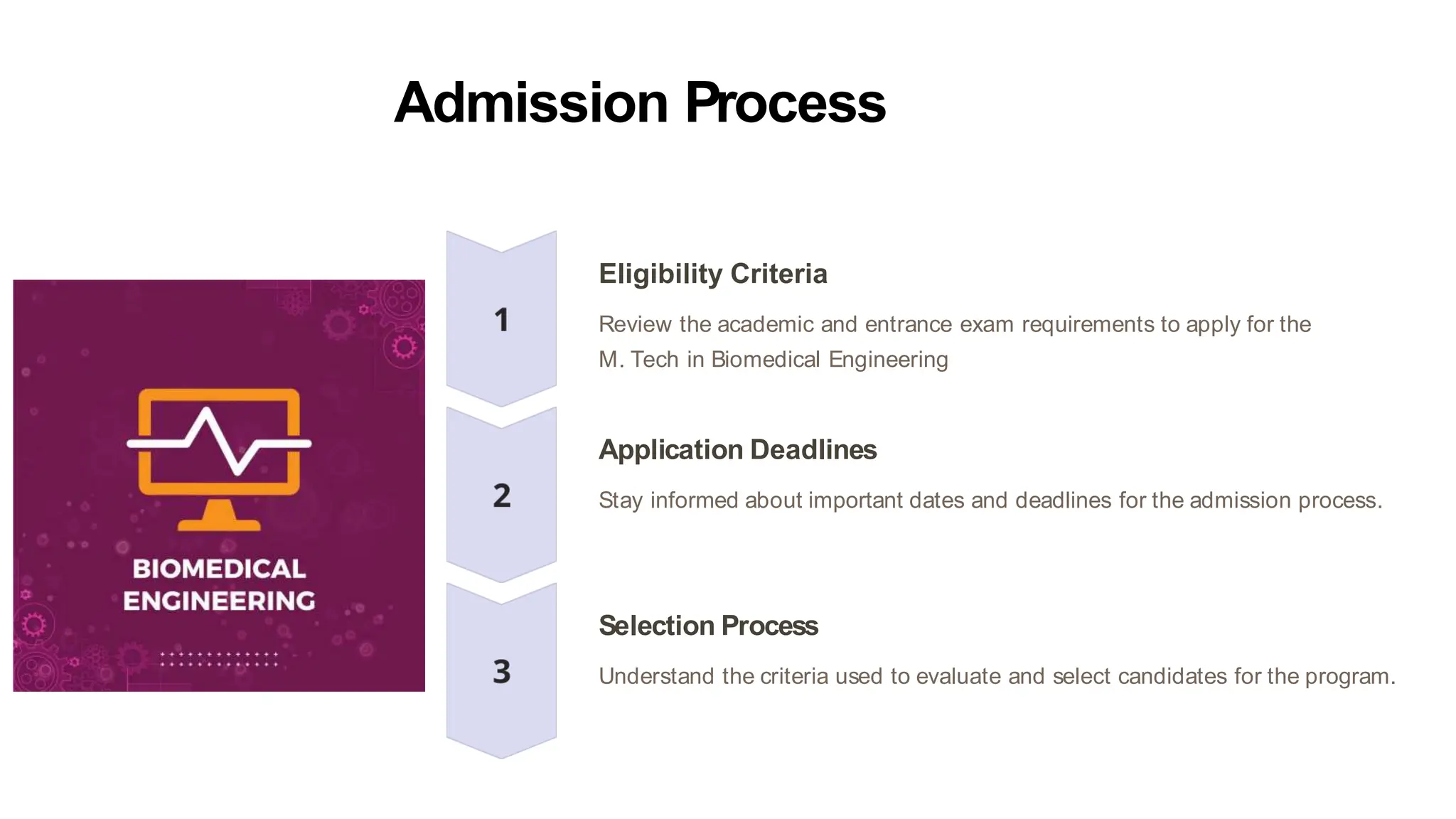 Admission Process

BIOMEDICAL ENGINEERING

1

Eligibility Criteria

Review the academic and entrance exam requirements to apply for the M. Tech in Biomedical Engineering

2

Application Deadlines

Stay informed about important dates and deadlines for the admission process.

3

Selection Process

Understand the criteria used to evaluate and select candidates for the program.